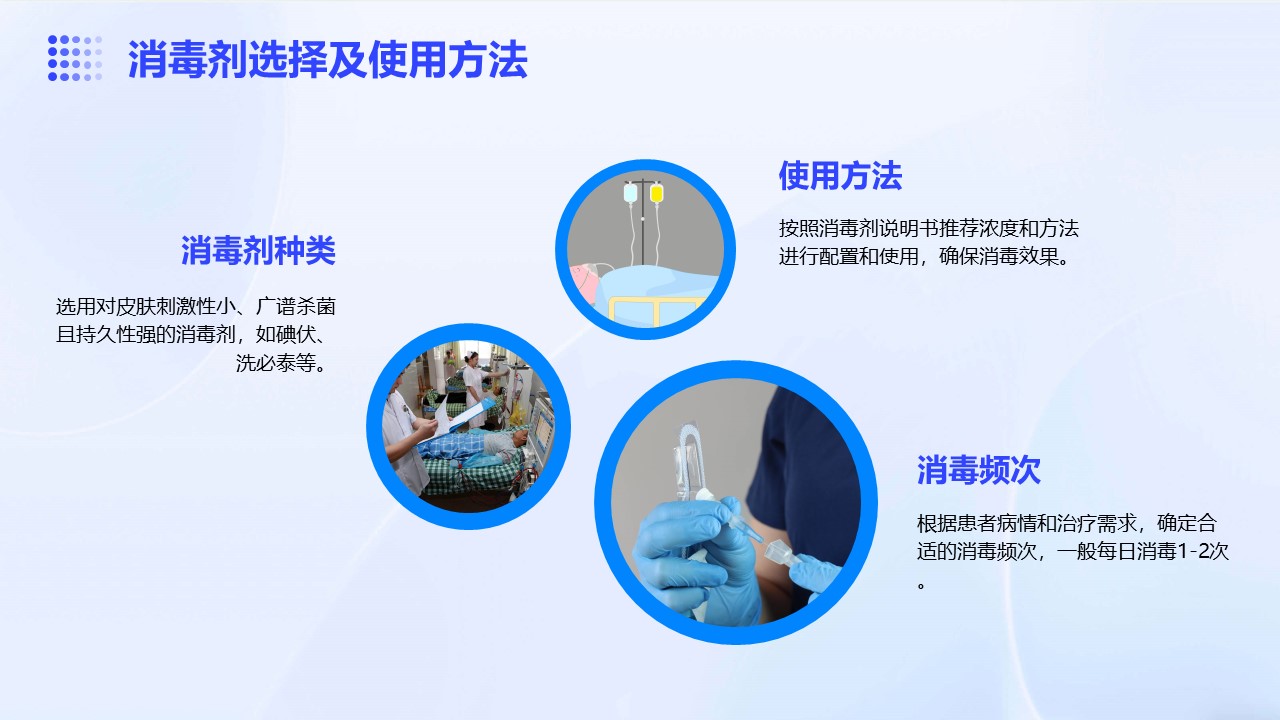 消毒剂选择及使用方法

消毒剂种类

选用对皮肤刺激性小、广谱杀菌且持久性强的消毒剂，如碘伏、洗必泰等。

使用方法

按照消毒剂说明书推荐浓度和方法进行配置和使用，确保消毒效果。

消毒频次

根据患者病情和治疗需求，确定合适的消毒频次，一般每日消毒1-2次。